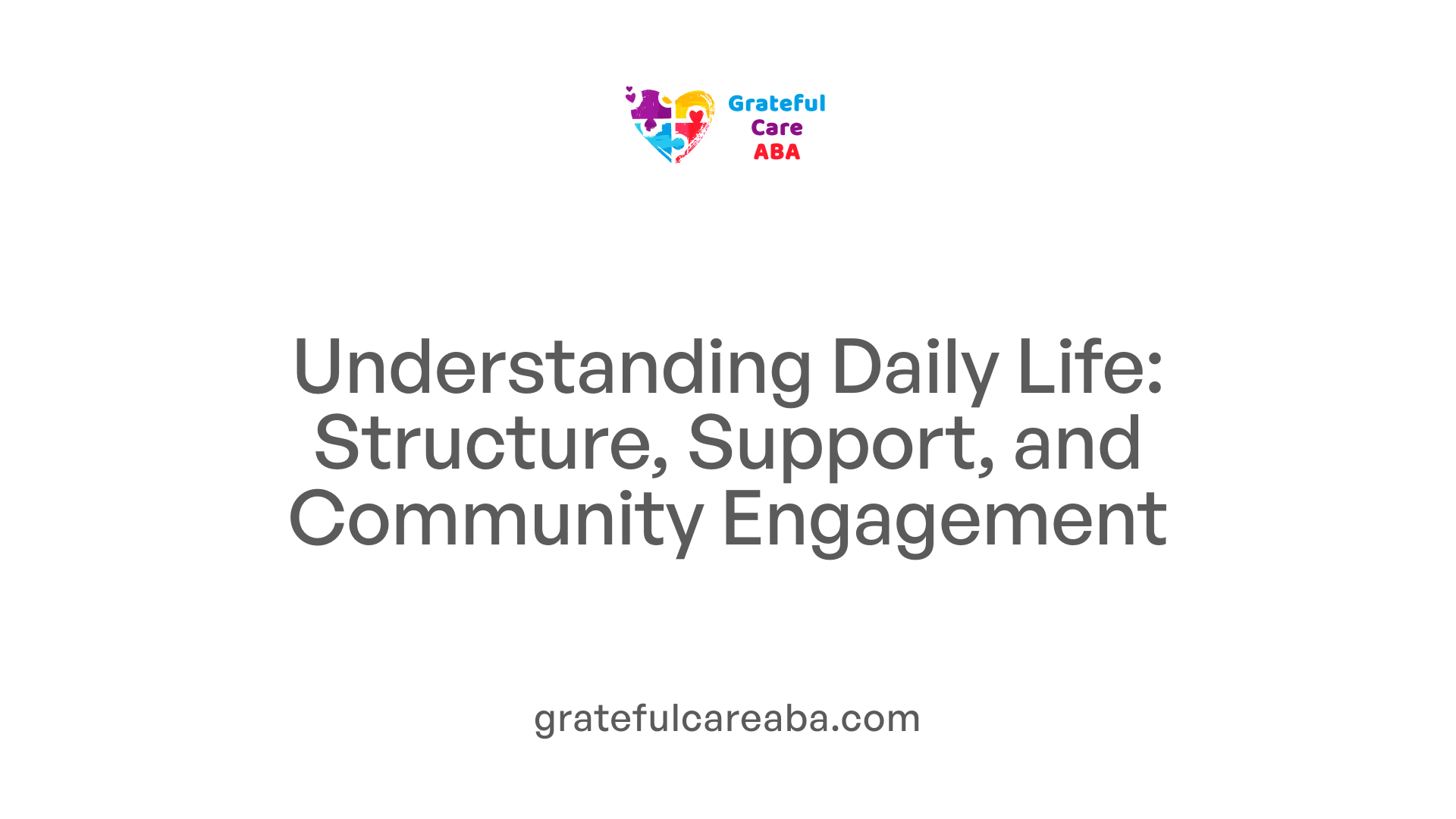 Grateful
Care
ABA

Understanding Daily Life: Structure, Support, and Community Engagement

gratefulcareaba.com